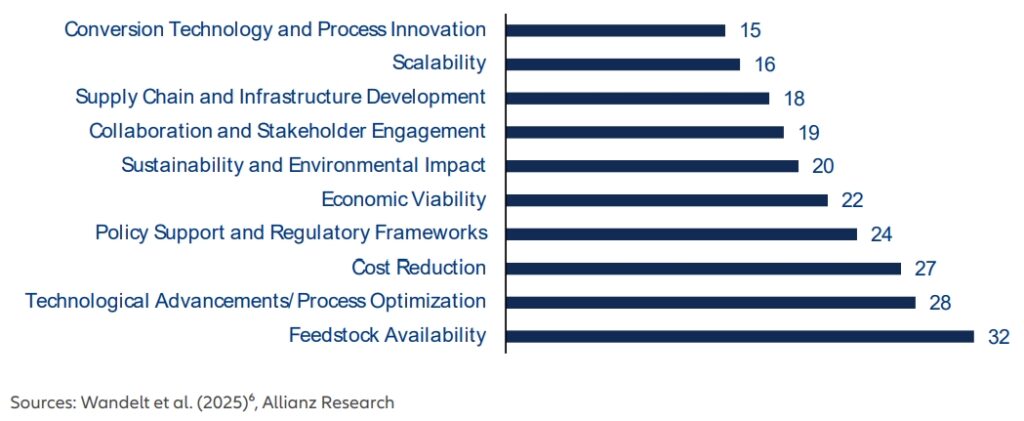 Conversion Technology and Process Innovation 15
Scalability 16
Supply Chain and Infrastructure Development 18
Collaboration and Stakeholder Engagement 19
Sustainability and Environmental Impact 20
Economic Viability 22
Policy Support and Regulatory Frameworks 24
Cost Reduction 27
Technological Advancements/ Process Optimization 28
Feedstock Availability 32

Sources: Wandelt et al. (2025)$^6$, Allianz Research